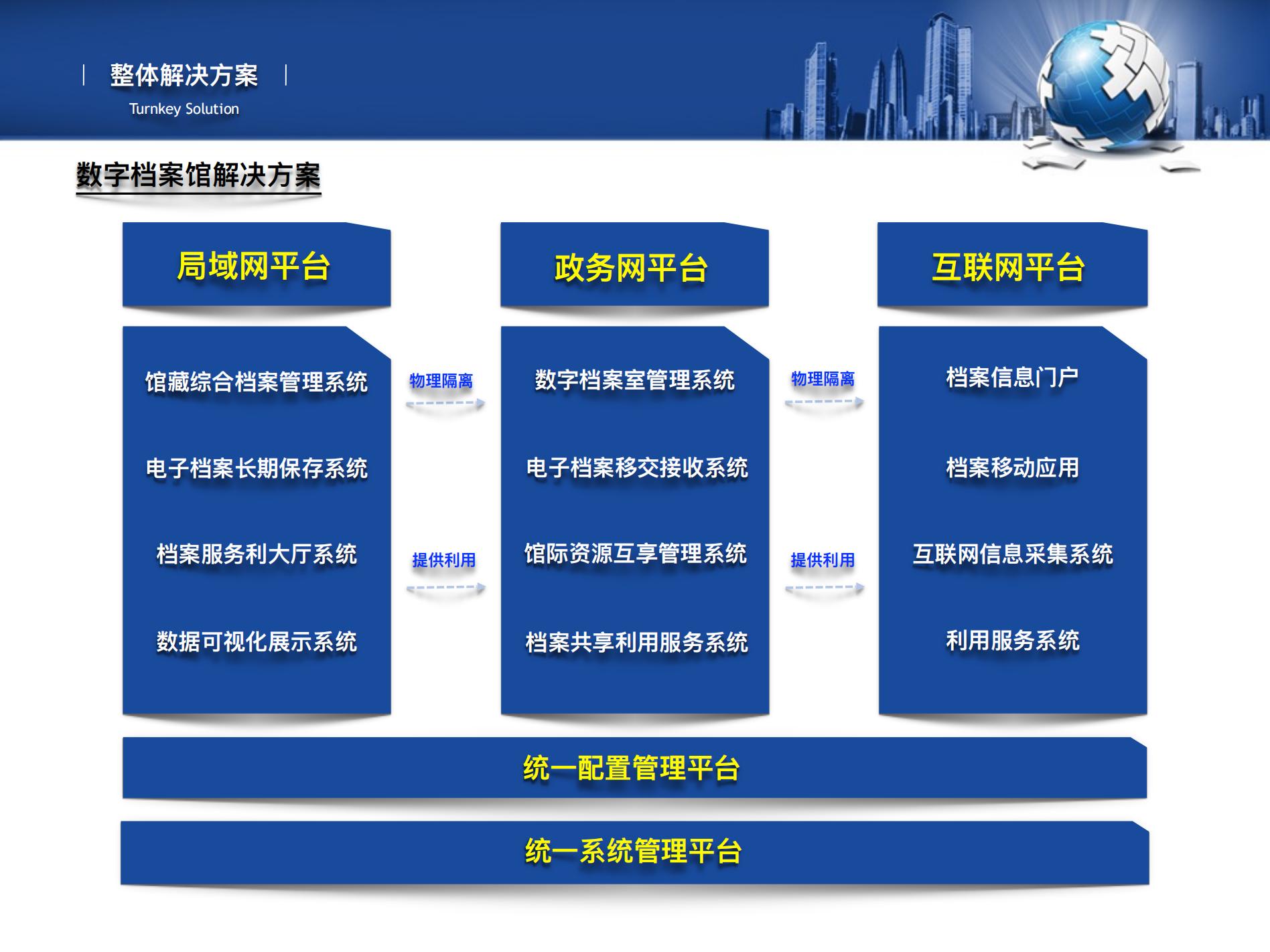 整体解决方案
Turnkey Solution

数字档案馆解决方案

局域网平台

馆藏综合档案管理系统
电子档案长期保存系统
档案服务利大厅系统
数据可视化展示系统

物理隔离
提供利用

政务网平台

数字档案室管理系统
电子档案移交接收系统
馆际资源互享管理系统
档案共享利用服务系统

物理隔离
提供利用

互联网平台

档案信息门户
档案移动应用
互联网信息采集系统
利用服务系统

统一配置管理平台

统一系统管理平台